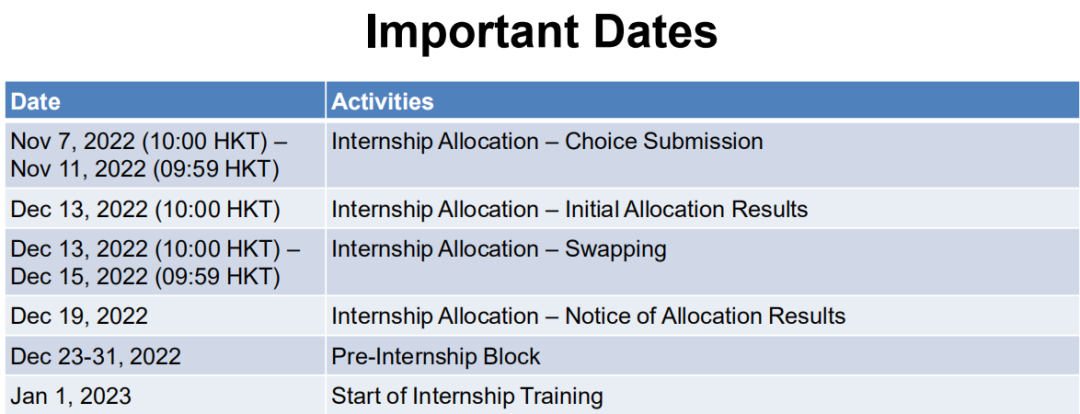 Important Dates

| Date | Activities |
|---|---|
| Nov 7, 2022 (10:00 HKT) – Nov 11, 2022 (09:59 HKT) | Internship Allocation – Choice Submission |
| Dec 13, 2022 (10:00 HKT) | Internship Allocation – Initial Allocation Results |
| Dec 13, 2022 (10:00 HKT) – Dec 15, 2022 (09:59 HKT) | Internship Allocation – Swapping |
| Dec 19, 2022 | Internship Allocation – Notice of Allocation Results |
| Dec 23-31, 2022 | Pre-Internship Block |
| Jan 1, 2023 | Start of Internship Training |